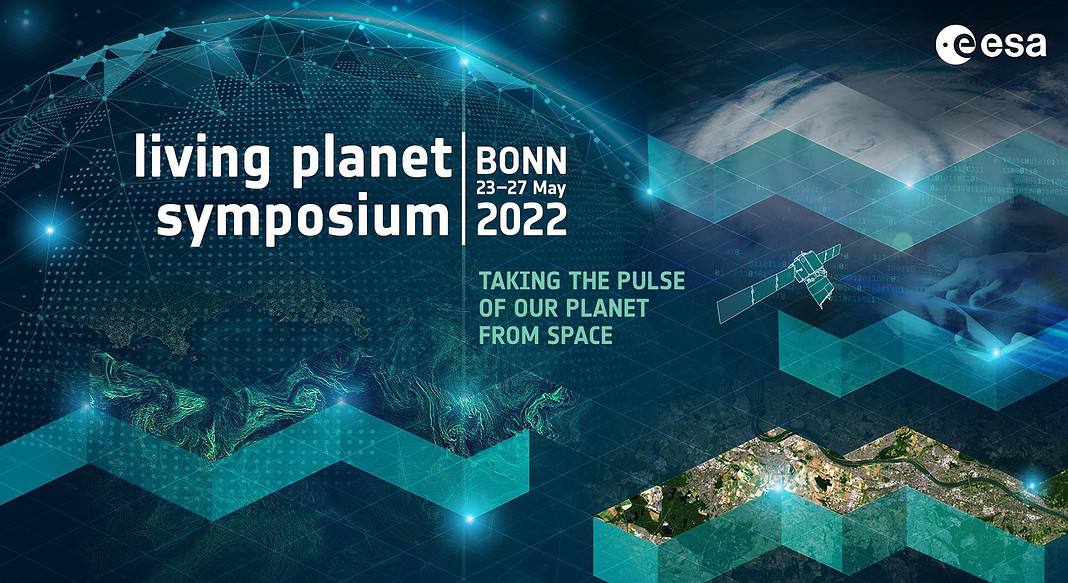 esa

living planet symposium

BONN
23–27 May
2022

TAKING THE PULSE OF OUR PLANET FROM SPACE